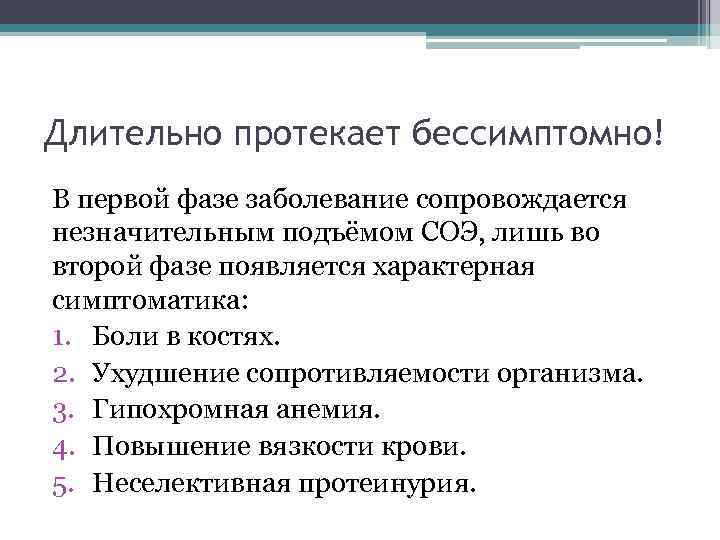 Длительно протекает бессимптомно!

В первой фазе заболевание сопровождается незначительным подъёмом СОЭ, лишь во второй фазе появляется характерная симптоматика:

1. Боли в костях.
2. Ухудшение сопротивляемости организма.
3. Гипохромная анемия.
4. Повышение вязкости крови.
5. Неселективная протеинурия.